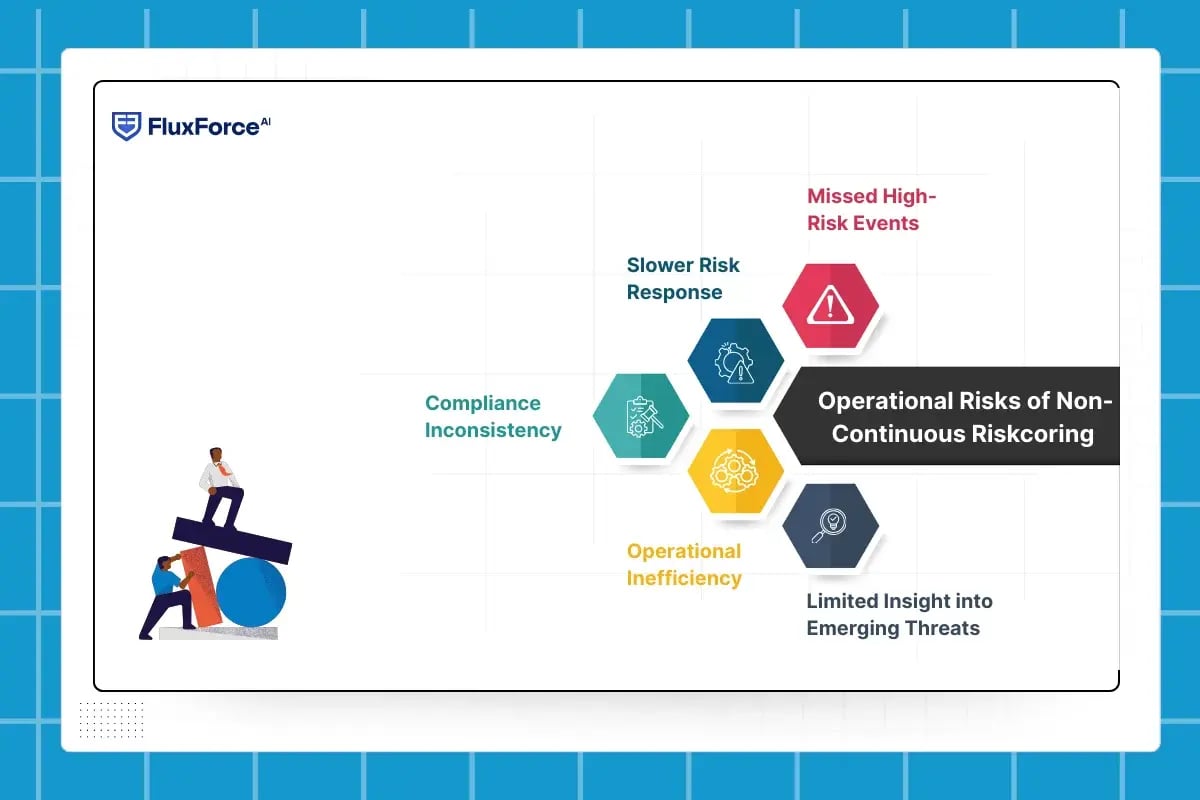 FluxForce AI

Missed High-Risk Events

Slower Risk Response

Compliance Inconsistency

Operational Risks of Non-Continuous Riskcoring

Operational Inefficiency

Limited Insight into Emerging Threats